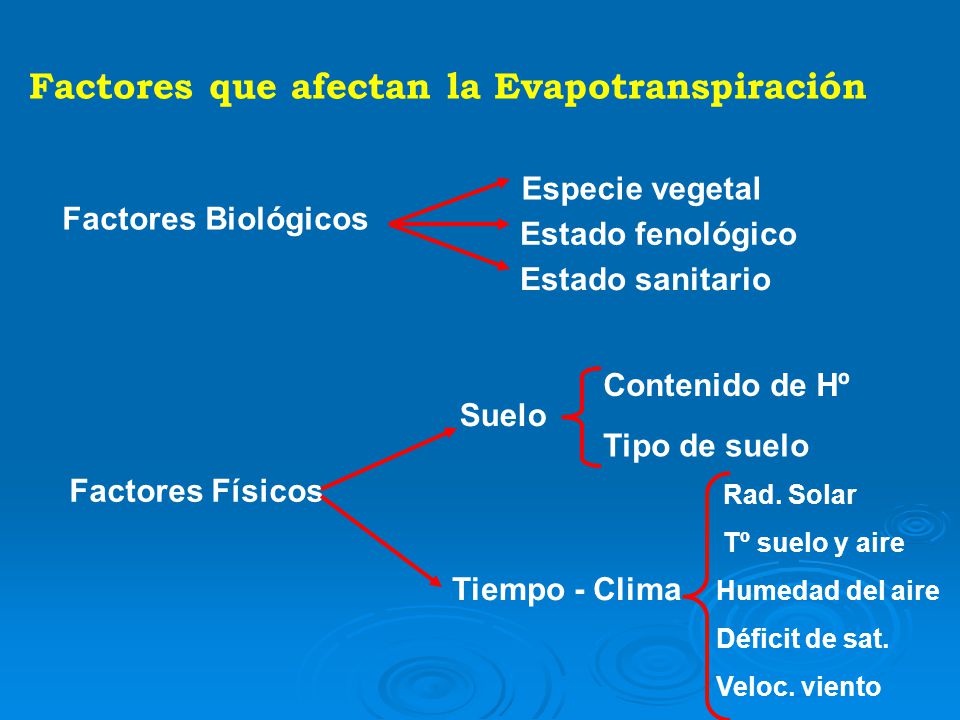 Factores que afectan la Evapotranspiración

Factores Biológicos

Especie vegetal
Estado fenológico
Estado sanitario

Factores Físicos

Suelo

Contenido de Hº
Tipo de suelo

Tiempo - Clima

Rad. Solar
Tº suelo y aire
Humedad del aire
Déficit de sat.
Veloc. viento